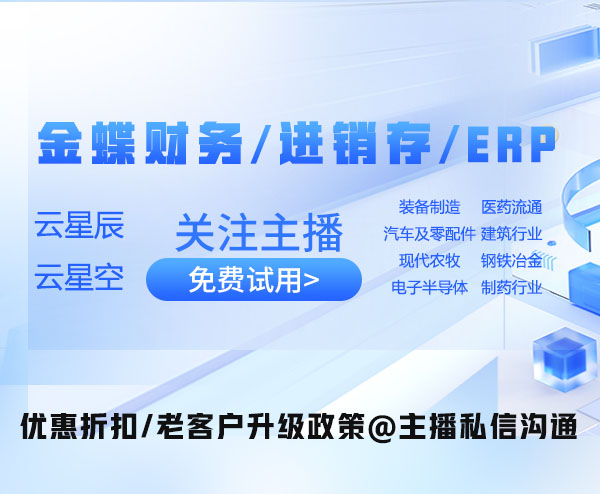 金蝶财务/进销存/ERP

云星辰
云星空

关注主播
免费试用>

装备制造 医药流通
汽车及零配件 建筑行业
现代农牧 钢铁冶金
电子半导体 制药行业

优惠折扣/老客户升级政策@主播私信沟通